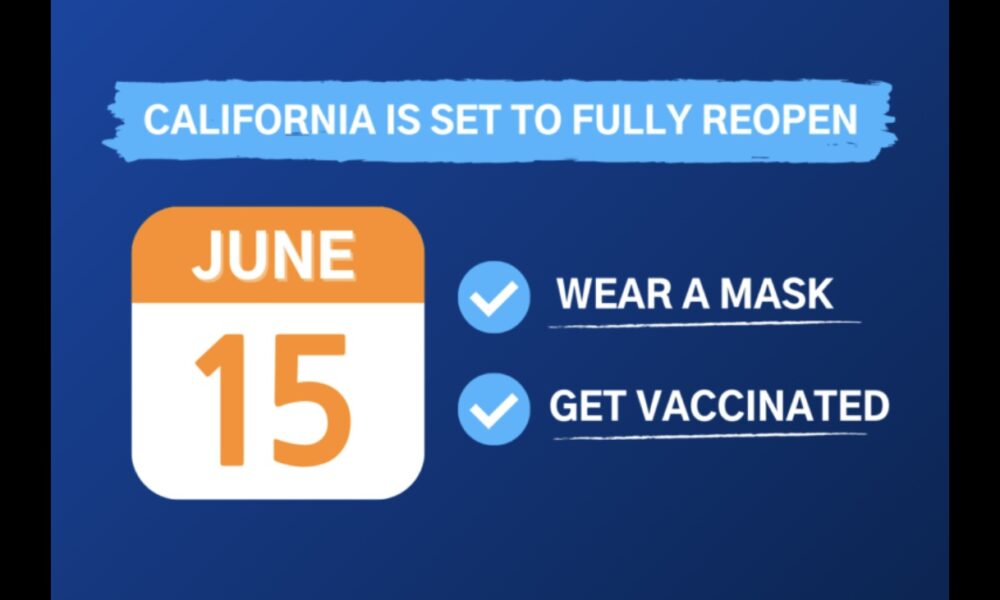 CALIFORNIA IS SET TO FULLY REOPEN

JUNE
15

WEAR A MASK

GET VACCINATED